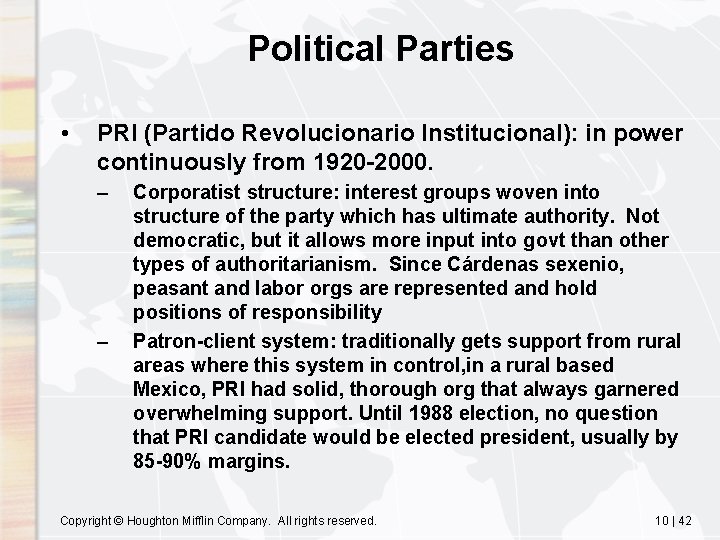 Political Parties

• PRI (Partido Revolucionario Institucional): in power continuously from 1920-2000.

– Corporatist structure: interest groups woven into structure of the party which has ultimate authority. Not democratic, but it allows more input into govt than other types of authoritarianism. Since Cárdenas sexenio, peasant and labor orgs are represented and hold positions of responsibility

– Patron-client system: traditionally gets support from rural areas where this system in control,in a rural based Mexico, PRI had solid, thorough org that always garnered overwhelming support. Until 1988 election, no question that PRI candidate would be elected president, usually by 85-90% margins.

Copyright © Houghton Mifflin Company. All rights reserved.

10 | 42